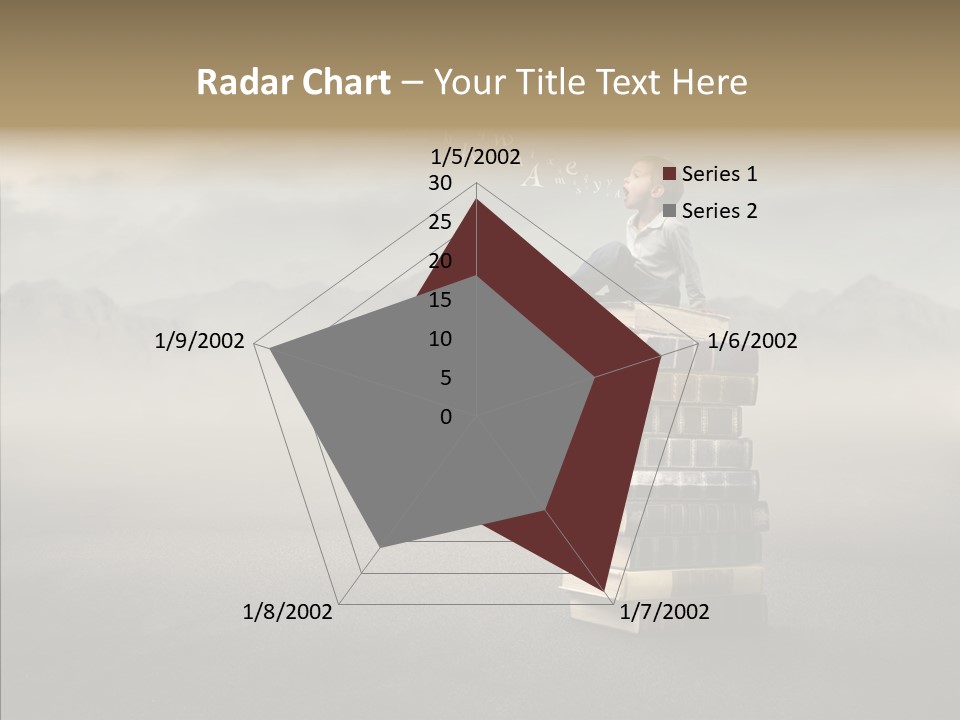 Radar Chart – Your Title Text Here

1/5/2002
30
25
20
15
10
5
0
1/6/2002
1/7/2002
1/8/2002
1/9/2002

Series 1
Series 2